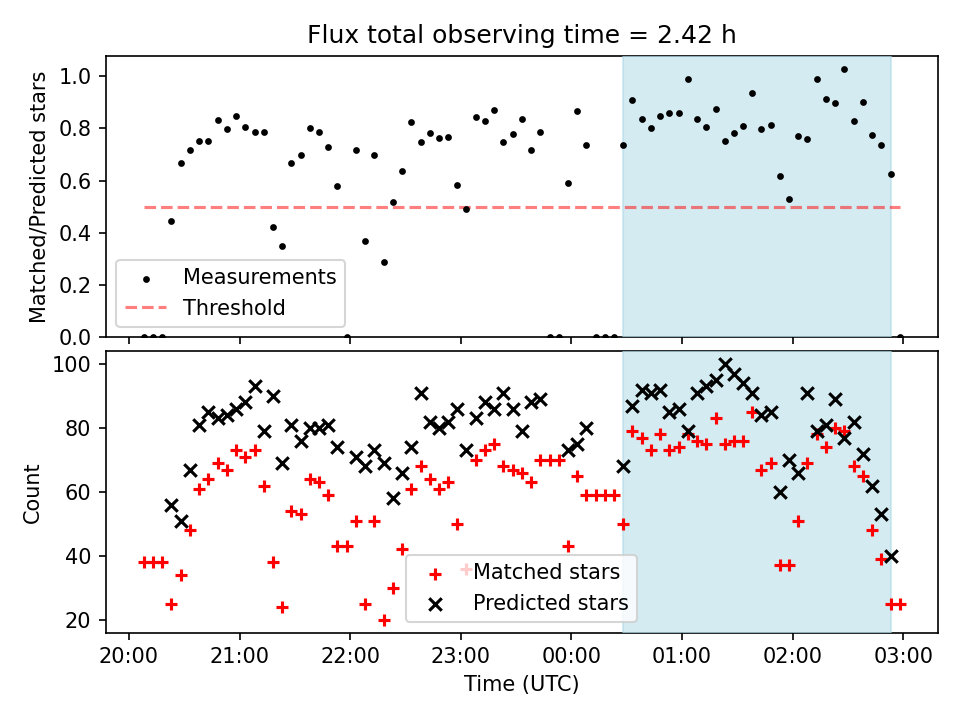 Flux total observing time = 2.42 h

Matched/Predicted stars

1.0
0.8
0.6
0.4
0.2
0.0

Measurements
Threshold

Count

100
80
60
40
20

Matched stars
Predicted stars

20:00
21:00
22:00
23:00
00:00
01:00
02:00
03:00

Time (UTC)